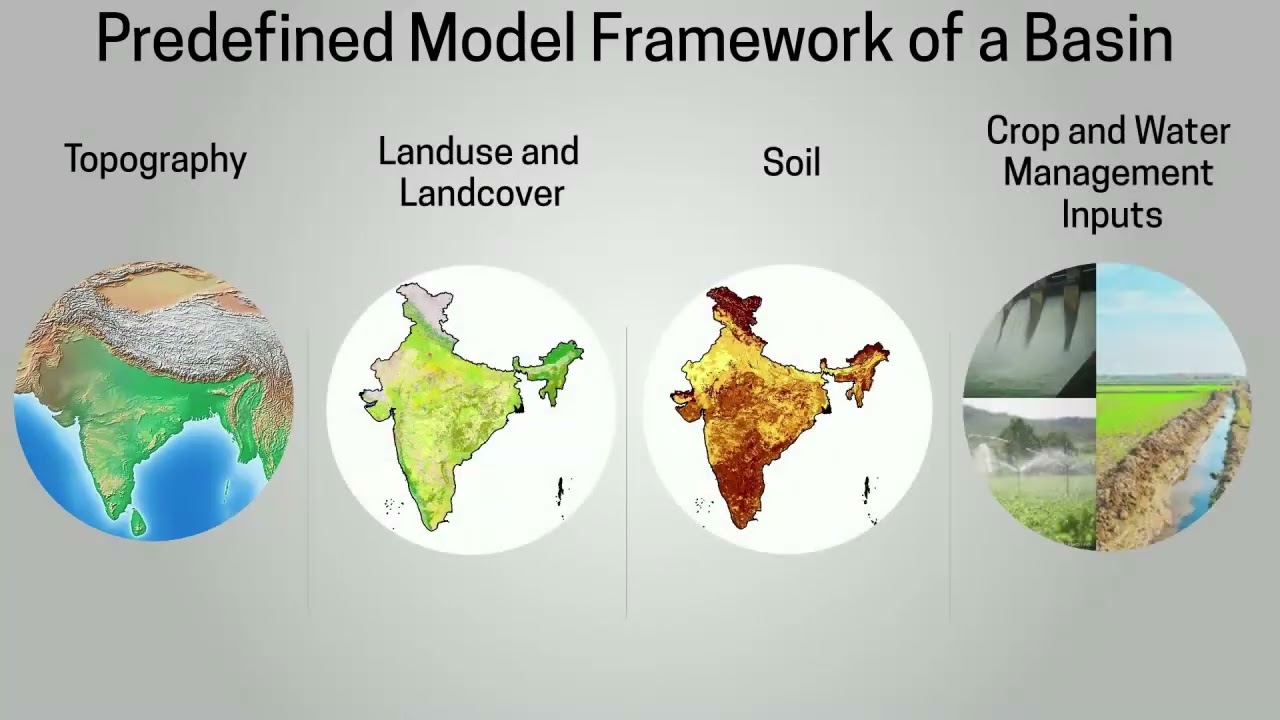 Predefined Model Framework of a Basin

Topography

Landuse and Landcover

Soil

Crop and Water Management Inputs